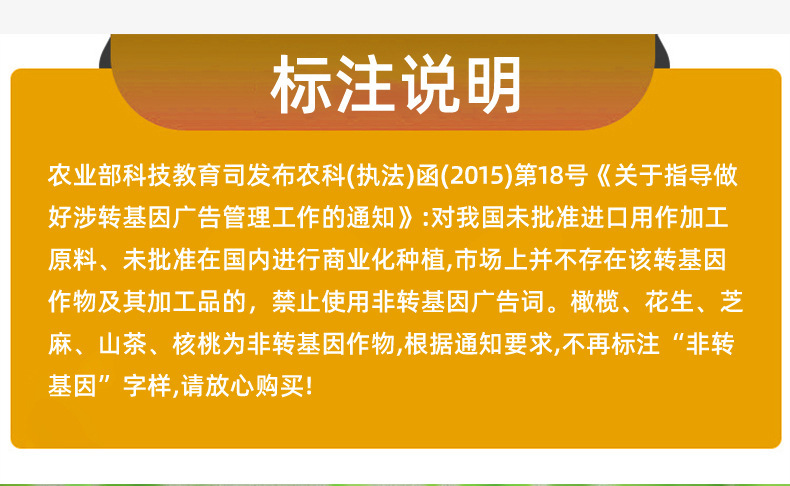 标注说明

农业部科技教育司发布农科(执法)函(2015)第18号《关于指导做好涉转基因广告管理工作的通知》:对我国未批准进口用作加工原料、未批准在国内进行商业化种植,市场上并不存在该转基因作物及其加工品的，禁止使用非转基因广告词。橄榄、花生、芝麻、山茶、核桃为非转基因作物,根据通知要求,不再标注“非转基因”字样,请放心购买!